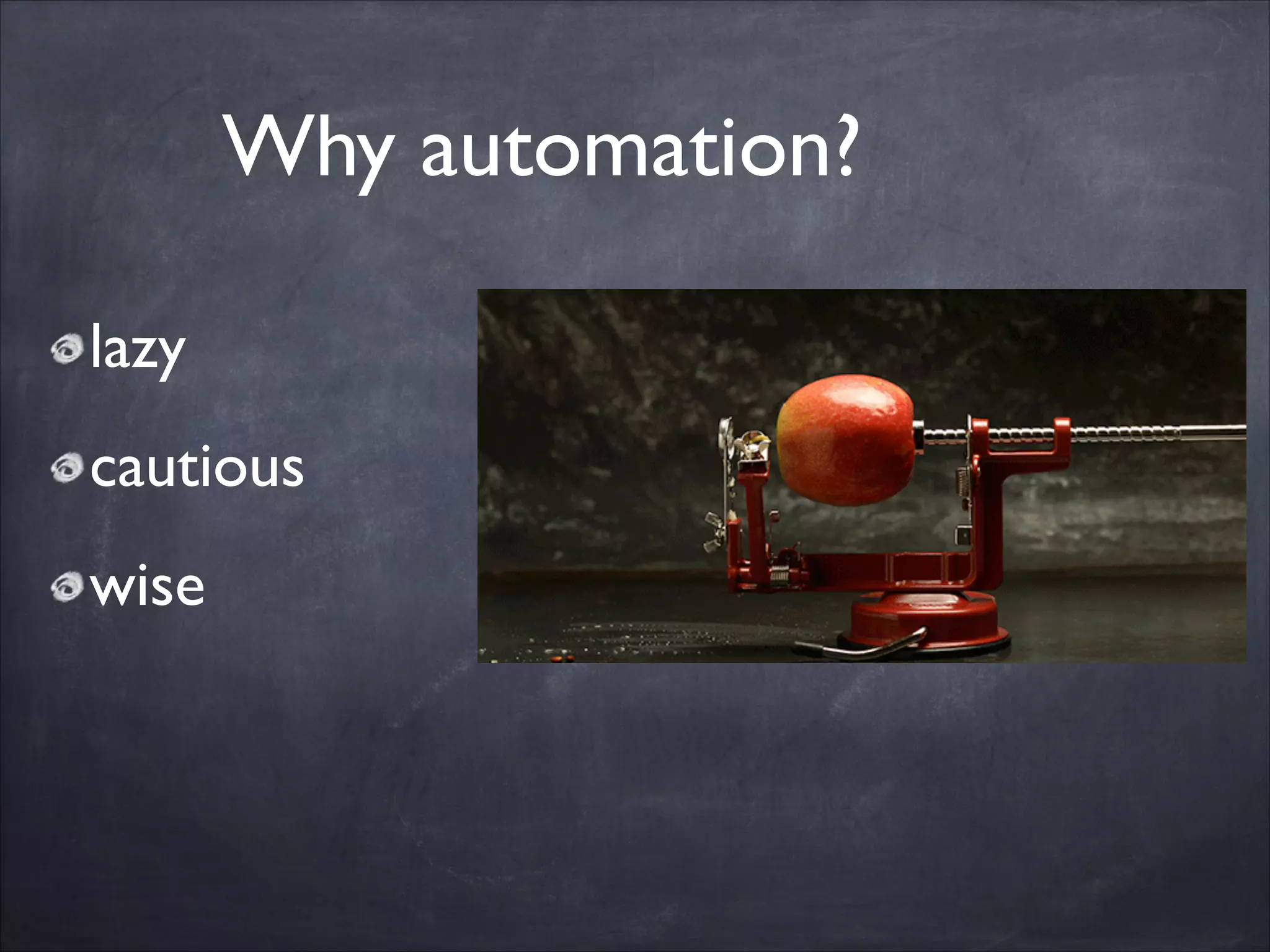 Why automation?

lazy

cautious

wise